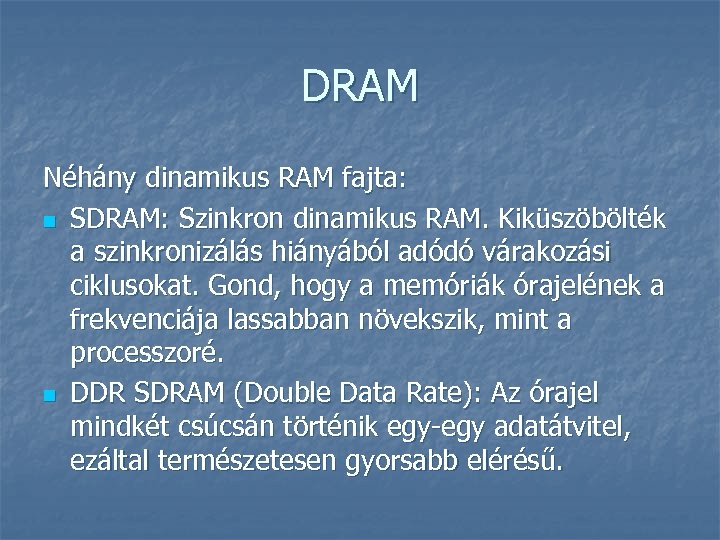 DRAM

Néhány dinamikus RAM fajta:

SDRAM: Szinkron dinamikus RAM. Kiküszöbölték a szinkronizálás hiányából adódó várakozási ciklusokat. Gond, hogy a memóriák órajelének a frekvenciája lassabban növekszik, mint a processzoré.

DDR SDRAM (Double Data Rate): Az órajel mindkét csúcsán történik egy-egy adatátvitel, ezáltal természetesen gyorsabb elérésű.